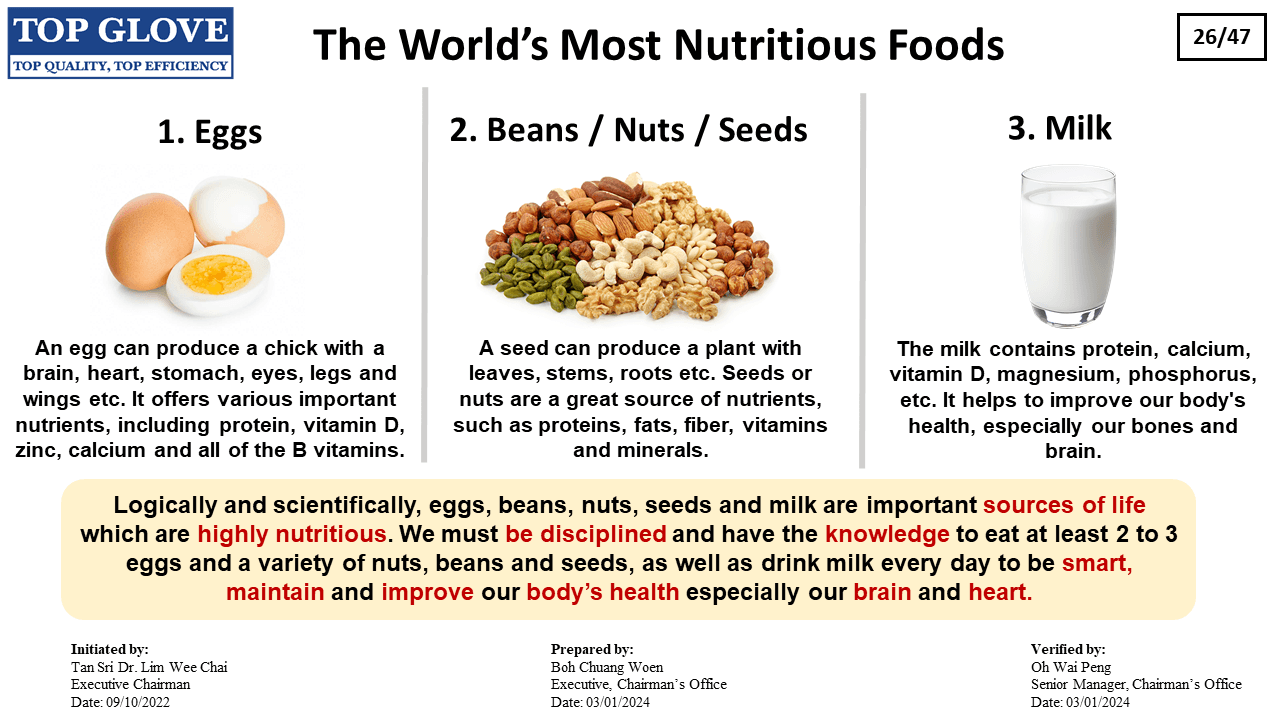 TOP GLOVE
TOP QUALITY, TOP EFFICIENCY

The World's Most Nutritious Foods

26/47

1. Eggs

An egg can produce a chick with a brain, heart, stomach, eyes, legs and wings etc. It offers various important nutrients, including protein, vitamin D, zinc, calcium and all of the B vitamins.

2. Beans / Nuts / Seeds

A seed can produce a plant with leaves, stems, roots etc. Seeds or nuts are a great source of nutrients, such as proteins, fats, fiber, vitamins and minerals.

3. Milk

The milk contains protein, calcium, vitamin D, magnesium, phosphorus, etc. It helps to improve our body's health, especially our bones and brain.

Logically and scientifically, eggs, beans, nuts, seeds and milk are important sources of life which are highly nutritious. We must be disciplined and have the knowledge to eat at least 2 to 3 eggs and a variety of nuts, beans and seeds, as well as drink milk every day to be smart, maintain and improve our body's health especially our brain and heart.

Initiated by:
Tan Sri Dr. Lim Wee Chai
Executive Chairman
Date: 09/10/2022

Prepared by:
Boh Chuang Woen
Executive, Chairman's Office
Date: 03/01/2024

Verified by:
Oh Wai Peng
Senior Manager, Chairman's Office
Date: 03/01/2024